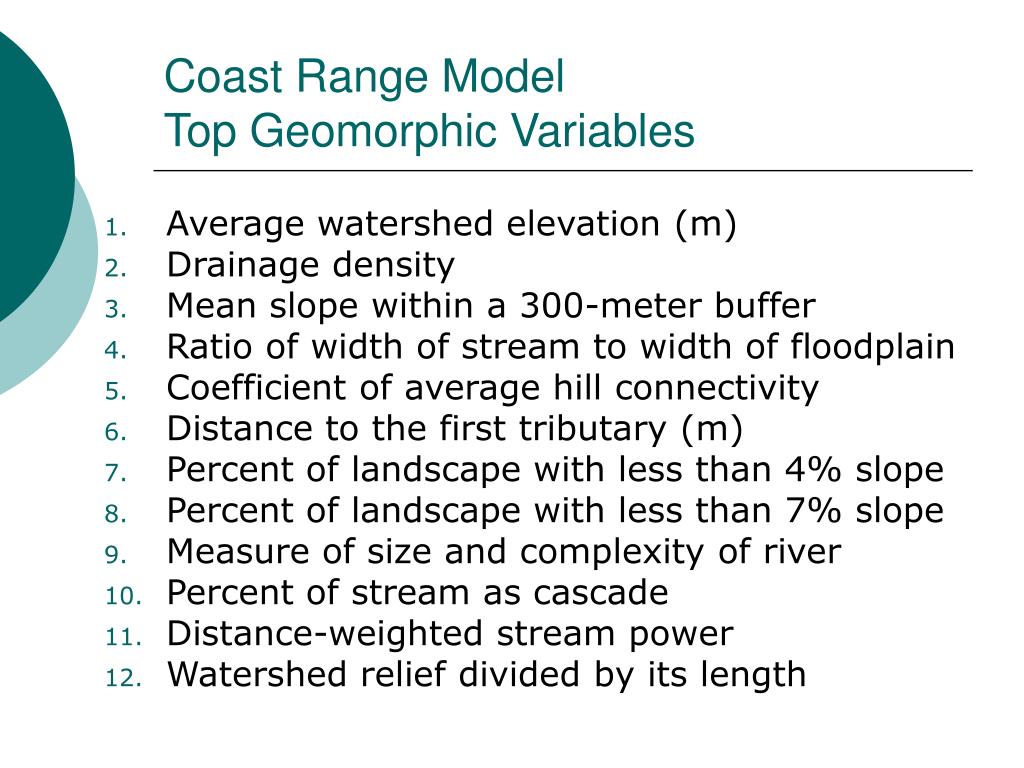 Coast Range Model
Top Geomorphic Variables

1. Average watershed elevation (m)
2. Drainage density
3. Mean slope within a 300-meter buffer
4. Ratio of width of stream to width of floodplain
5. Coefficient of average hill connectivity
6. Distance to the first tributary (m)
7. Percent of landscape with less than 4% slope
8. Percent of landscape with less than 7% slope
9. Measure of size and complexity of river
10. Percent of stream as cascade
11. Distance-weighted stream power
12. Watershed relief divided by its length